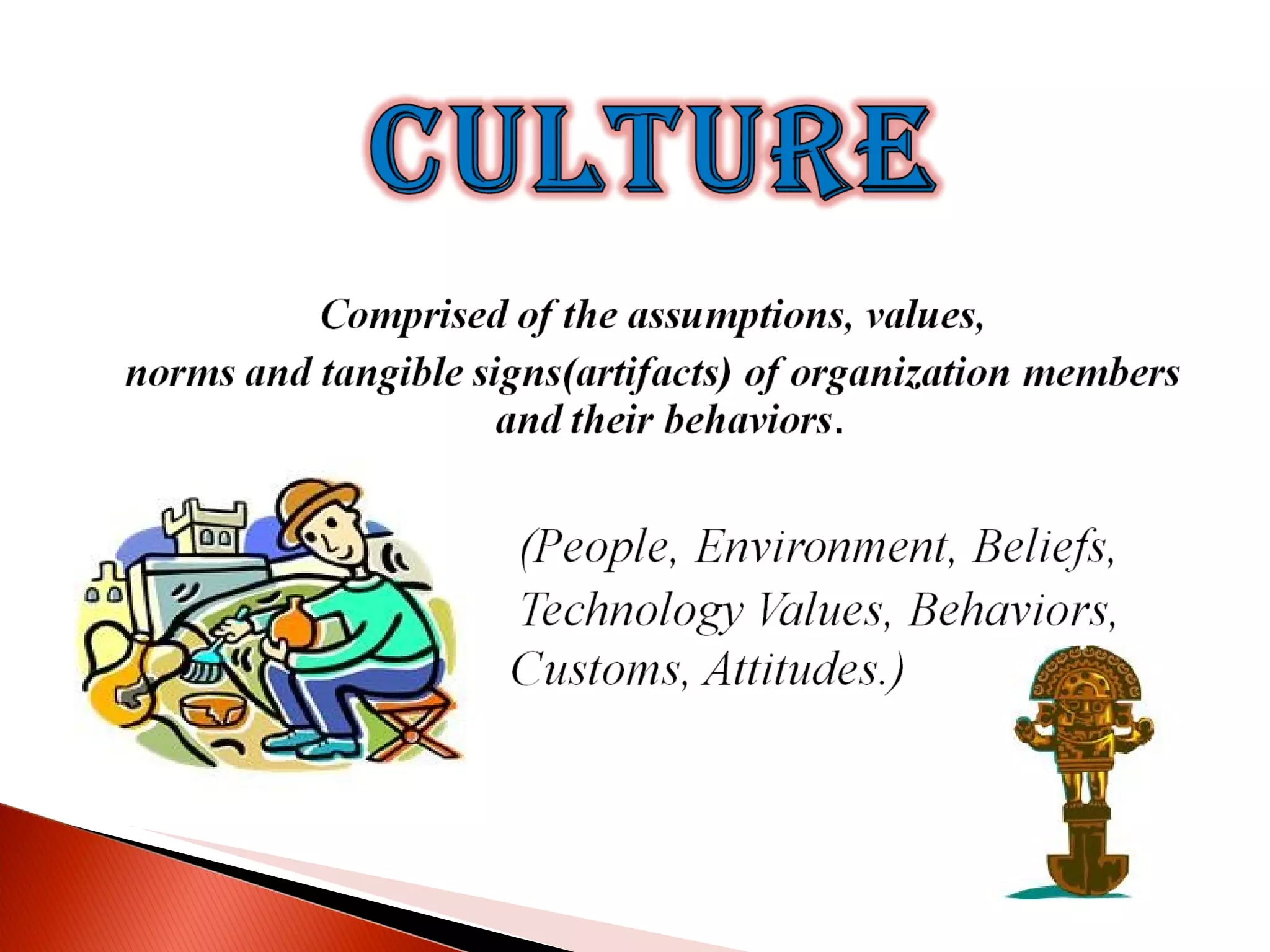 CULTURE

Comprised of the assumptions, values, norms and tangible signs(artifacts) of organization members and their behaviors.

(People, Environment, Beliefs, Technology Values, Behaviors, Customs, Attitudes.)